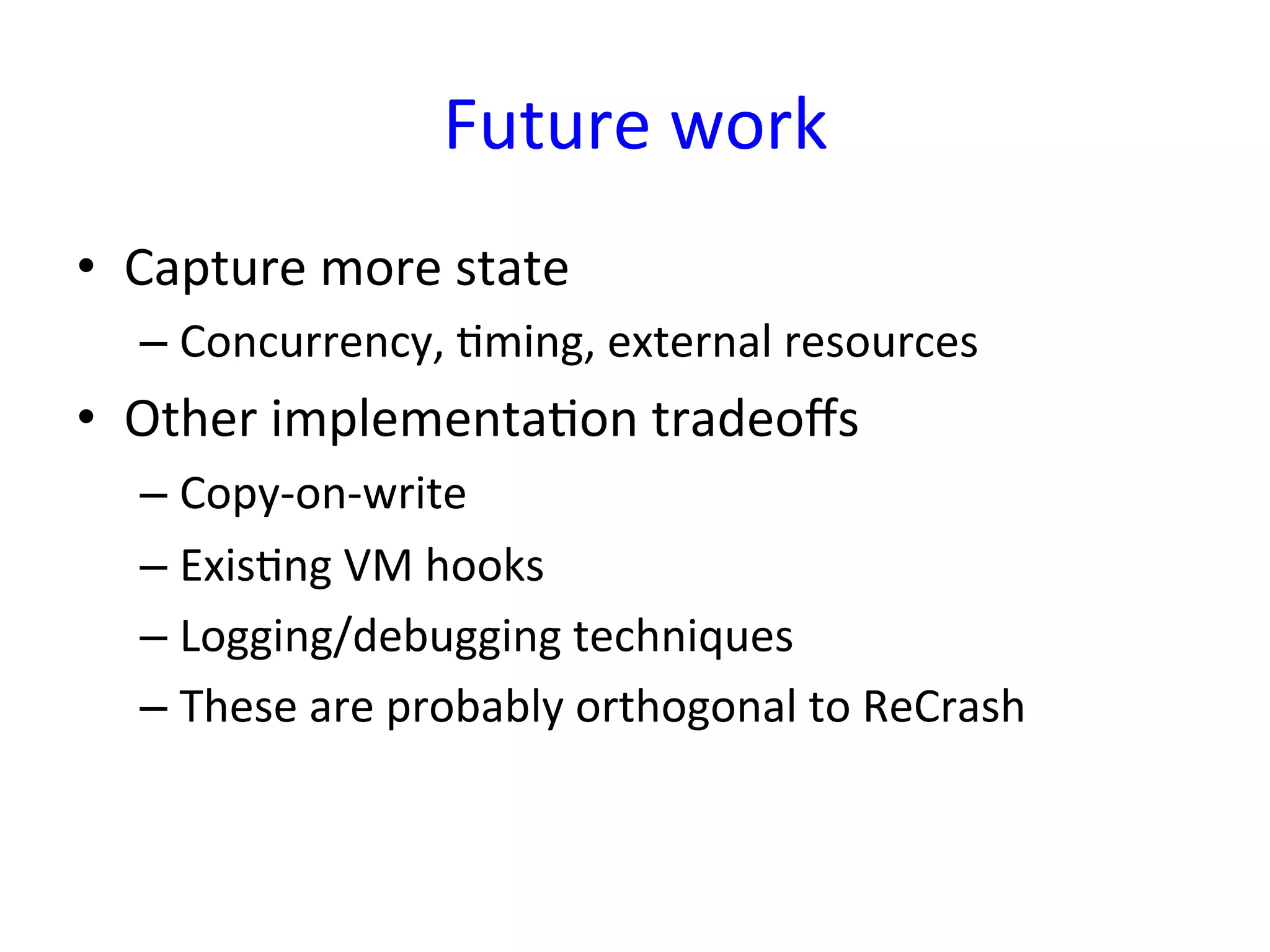 Future work

• Capture more state
 – Concurrency, timing, external resources
• Other implementation tradeoffs
 – Copy-on-write
 – Existing VM hooks
 – Logging/debugging techniques
 – These are probably orthogonal to ReCrash